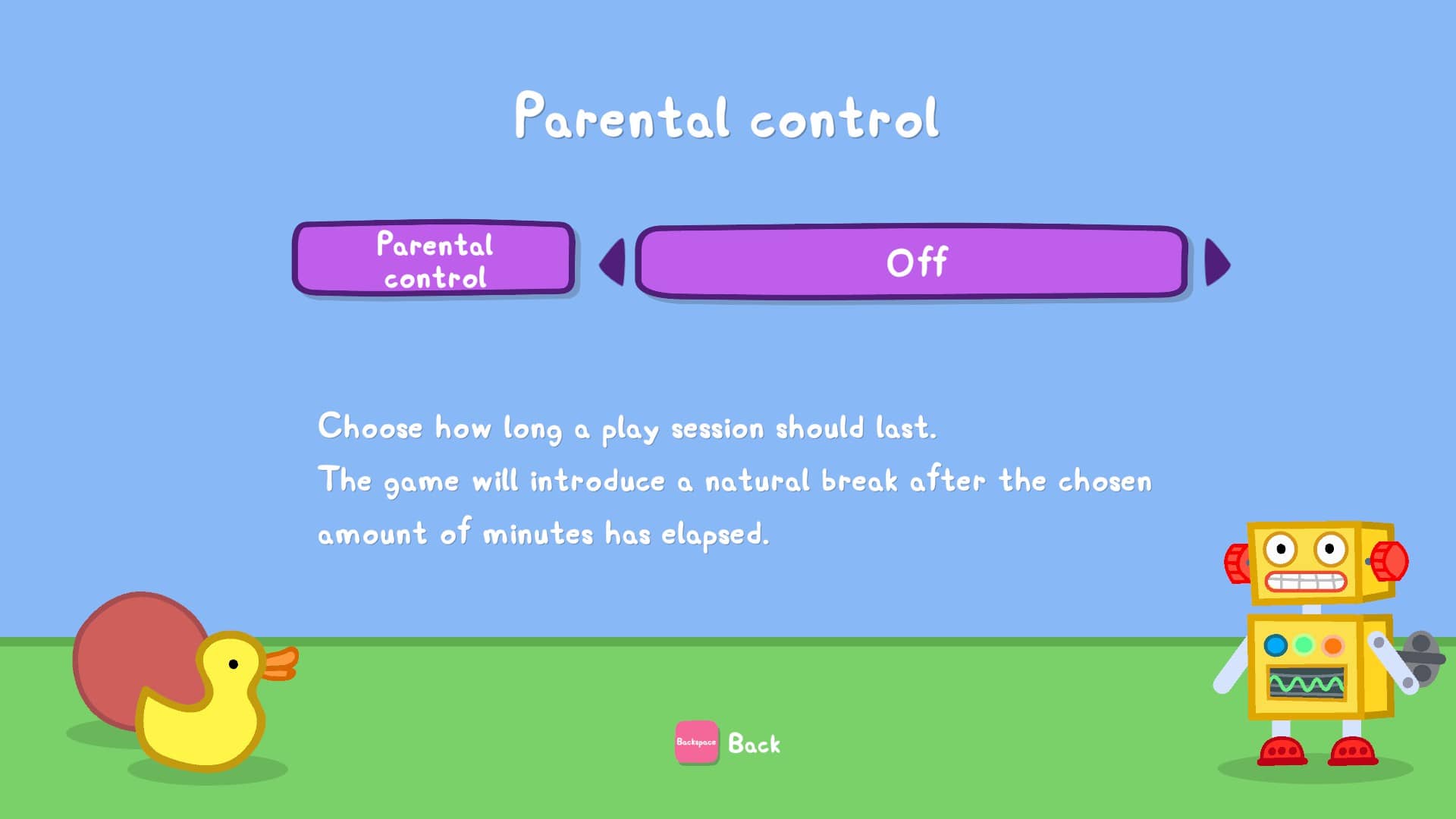 Parental control

Parental control

Off

Choose how long a play session should last.
The game will introduce a natural break after the chosen amount of minutes has elapsed.

Backspace Back